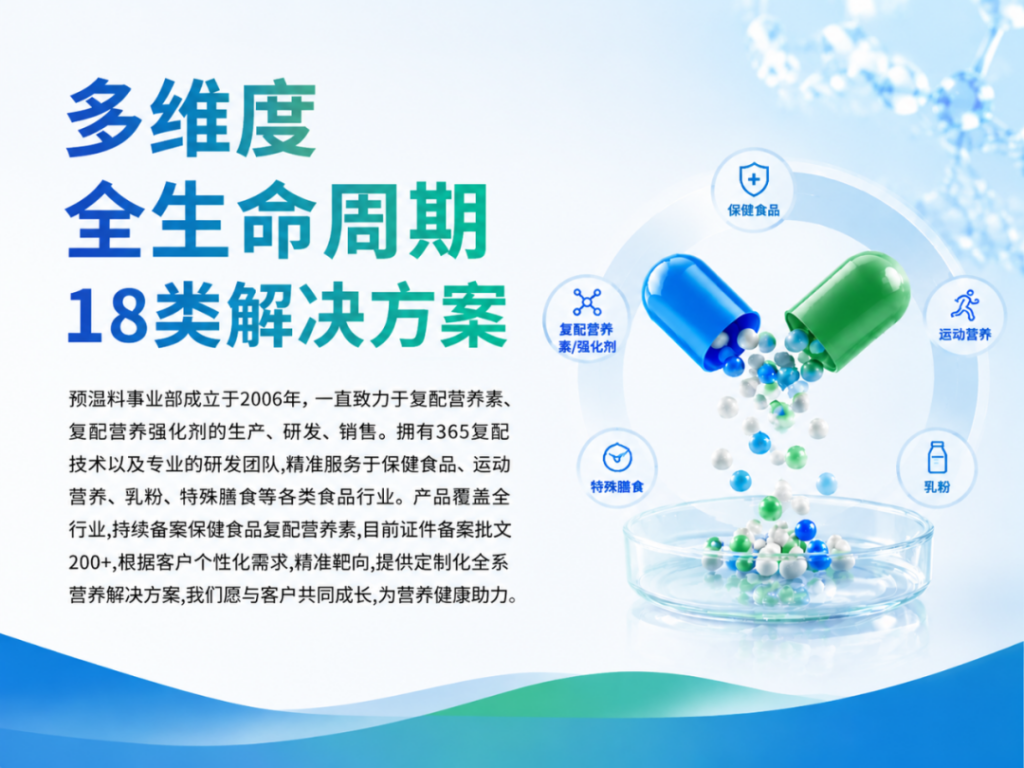 多维度
全生命周期
18类解决方案

预温料事业部成立于2006年，一直致力于复配营养素、复配营养强化剂的生产、研发、销售。拥有365复配技术以及专业的研发团队,精准服务于保健食品、运动营养、乳粉、特殊膳食等各类食品行业。产品覆盖全行业,持续备案保健食品复配营养素,目前证件备案批文200+,根据客户个性化需求,精准靶向,提供定制化全系营养解决方案,我们愿与客户共同成长,为营养健康助力。

保健食品
复配营养素/强化剂
运动营养
特殊膳食
乳粉